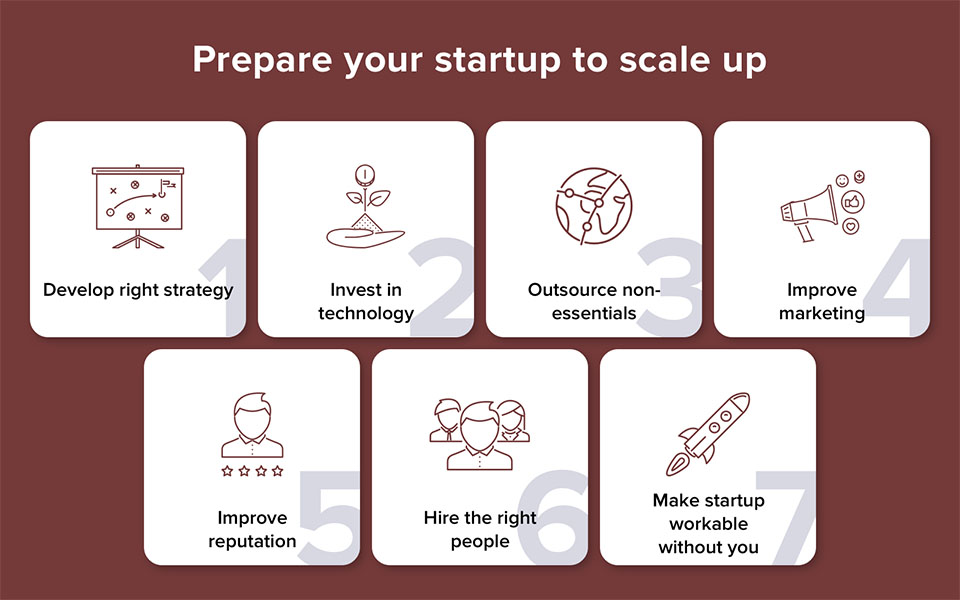 Prepare your startup to scale up

1
Develop right strategy

2
Invest in technology

3
Outsource non-essentials

4
Improve marketing

5
Improve reputation

6
Hire the right people

7
Make startup workable without you